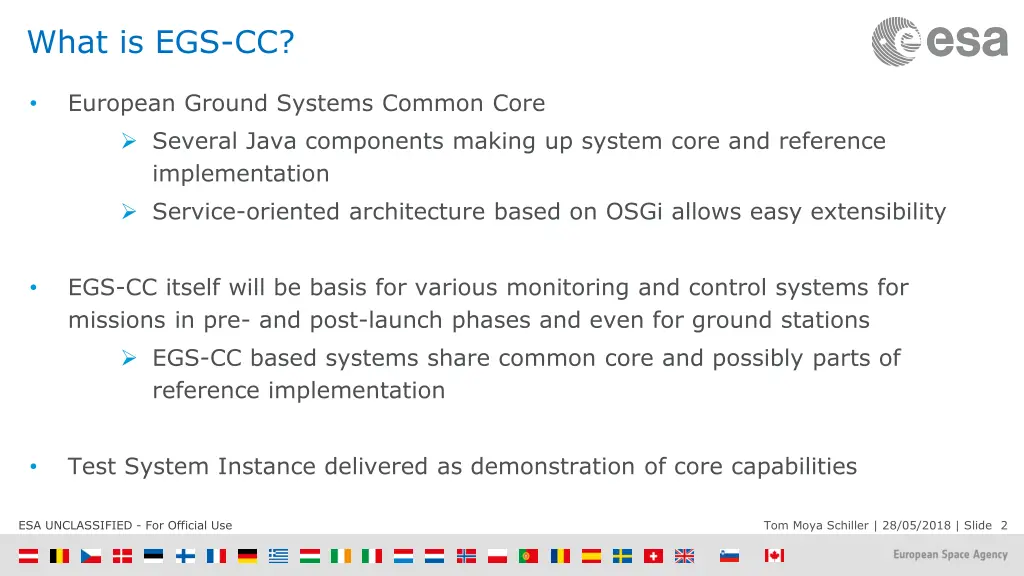 What is EGS-CC?

esa

• European Ground Systems Common Core

➢ Several Java components making up system core and reference implementation

➢ Service-oriented architecture based on OSGi allows easy extensibility

• EGS-CC itself will be basis for various monitoring and control systems for missions in pre- and post-launch phases and even for ground stations

➢ EGS-CC based systems share common core and possibly parts of reference implementation

• Test System Instance delivered as demonstration of core capabilities

ESA UNCLASSIFIED - For Official Use

Tom Moya Schiller | 28/05/2018 | Slide 2

European Space Agency